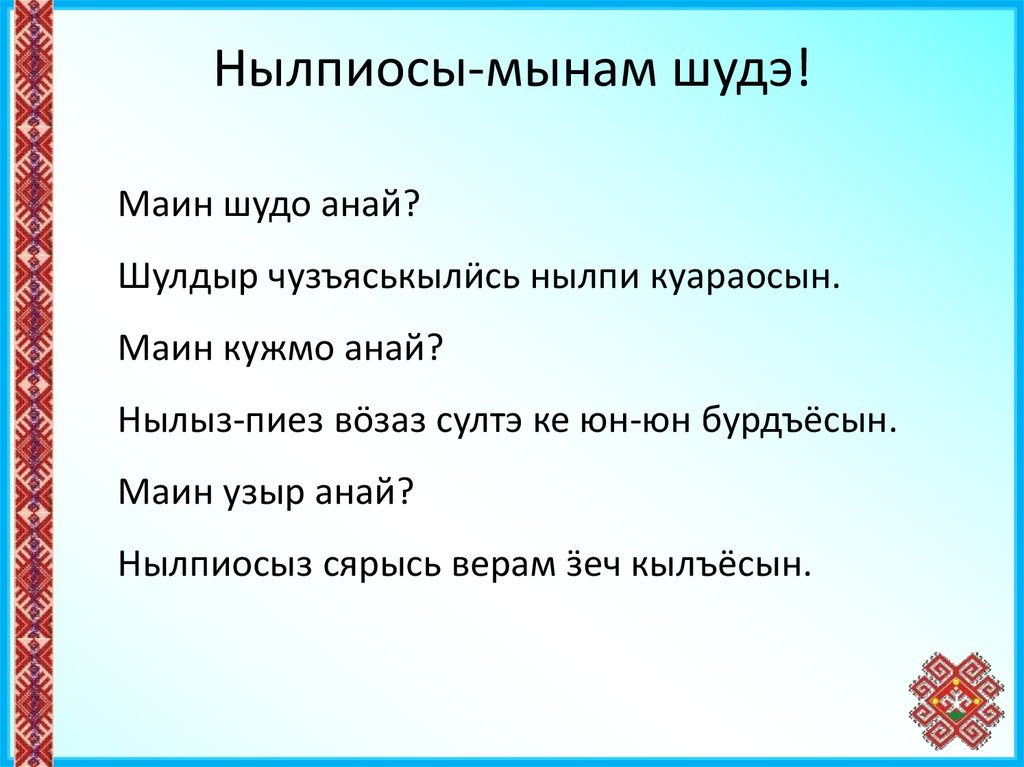 Нылпиосы-мынам шудэ!

Маин шудо анай?

Шулдыр чузъяськылӥсь нылпи куараосын.

Маин кужмо анай?

Нылыз-пиез вӧзаз султэ ке юн-юн бурдъёсын.

Маин узыр анай?

Нылпиосыз сярысь верам ӟеч кылъёсын.